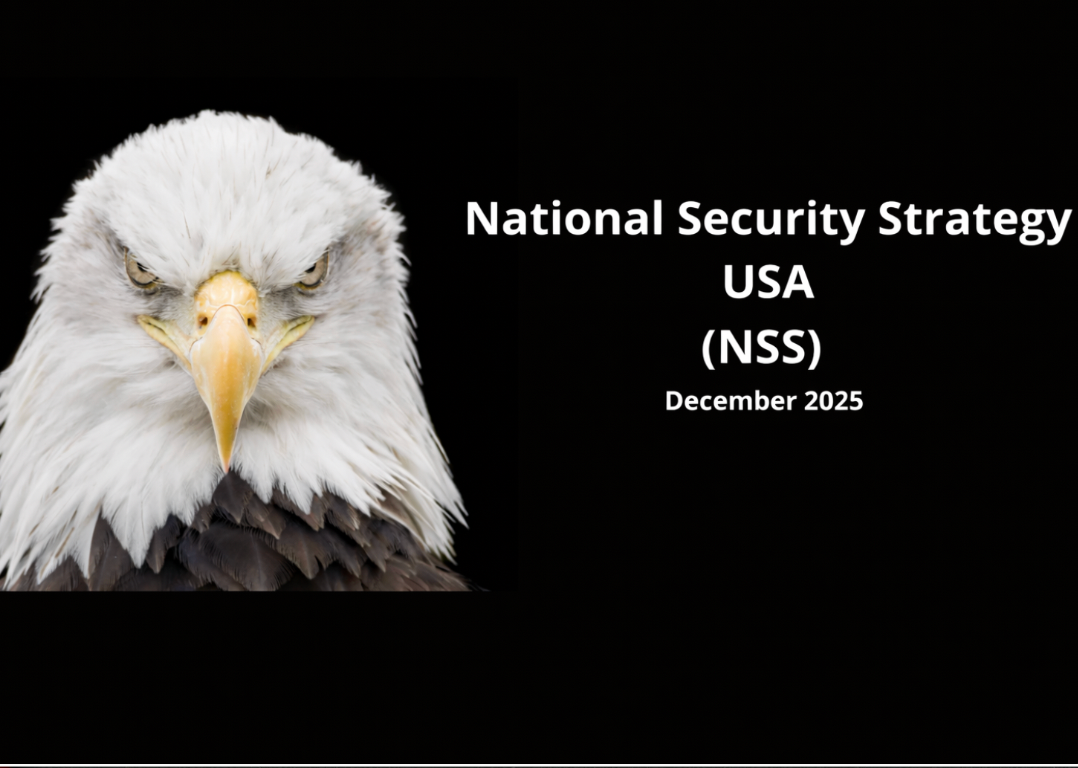 National Security Strategy
USA
(NSS)
December 2025